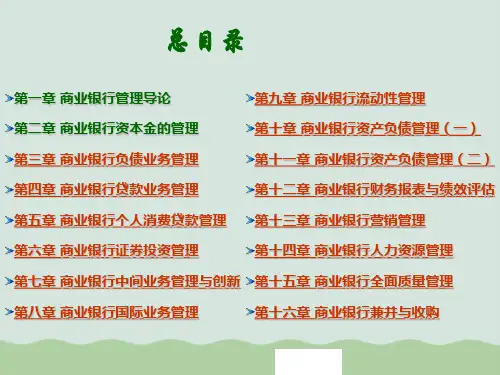 总目录

第一章 商业银行管理导论

第二章 商业银行资本金的管理

第三章 商业银行负债业务管理

第四章 商业银行贷款业务管理

第五章 商业银行个人消费贷款管理

第六章 商业银行证券投资管理

第七章 商业银行中间业务管理与创新

第八章 商业银行国际业务管理

第九章 商业银行流动性管理

第十章 商业银行资产负债管理（一）

第十一章 商业银行资产负债管理（二）

第十二章 商业银行财务报表与绩效评估

第十三章 商业银行营销管理

第十四章 商业银行人力资源管理

第十五章 商业银行全面质量管理

第十六章 商业银行兼并与收购